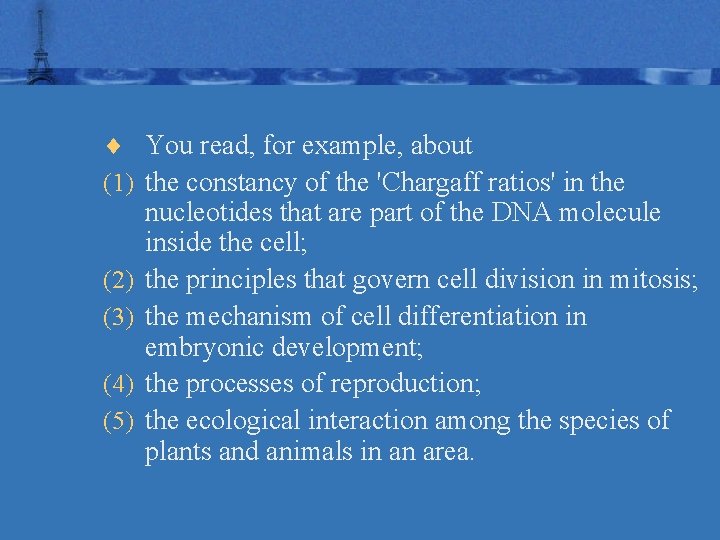 ♦ You read, for example, about

(1) the constancy of the 'Chargaff ratios' in the nucleotides that are part of the DNA molecule inside the cell;

(2) the principles that govern cell division in mitosis;

(3) the mechanism of cell differentiation in embryonic development;

(4) the processes of reproduction;

(5) the ecological interaction among the species of plants and animals in an area.